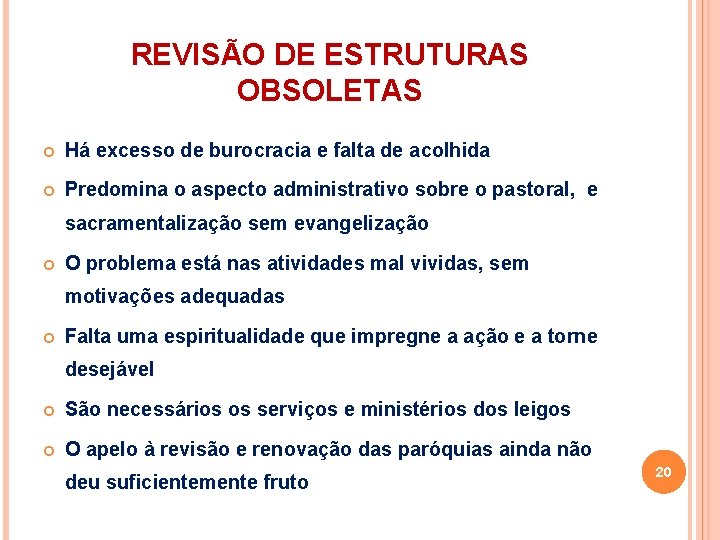 REVISÃO DE ESTRUTURAS OBSOLETAS

Há excesso de burocracia e falta de acolhida

Predomina o aspecto administrativo sobre o pastoral, e sacramentalização sem evangelização

O problema está nas atividades mal vividas, sem motivações adequadas

Falta uma espiritualidade que impregne a ação e a torne desejável

São necessários os serviços e ministérios dos leigos

O apelo à revisão e renovação das paróquias ainda não deu suficientemente fruto

20